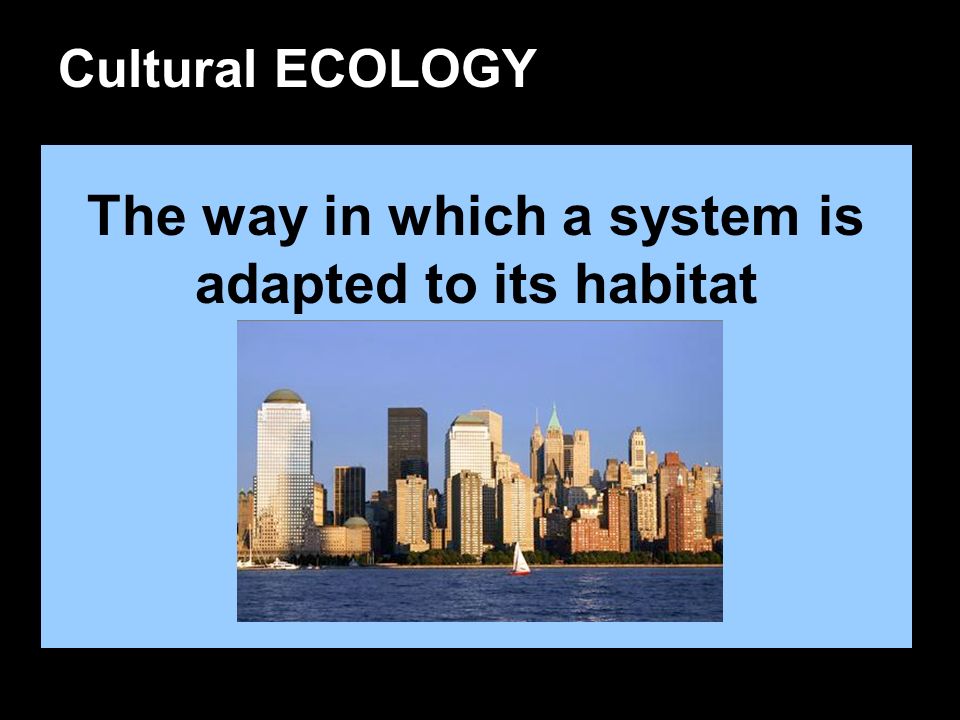 Cultural ECOLOGY

The way in which a system is adapted to its habitat